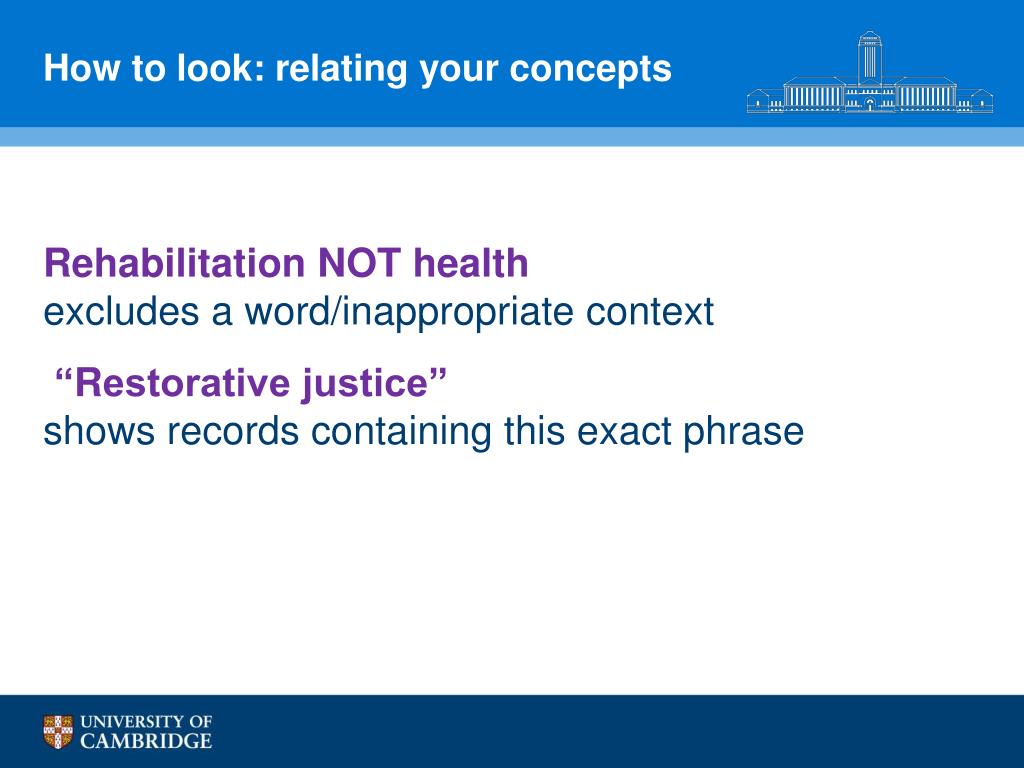 How to look: relating your concepts

Rehabilitation NOT health
excludes a word/inappropriate context

“Restorative justice”
shows records containing this exact phrase

UNIVERSITY OF CAMBRIDGE